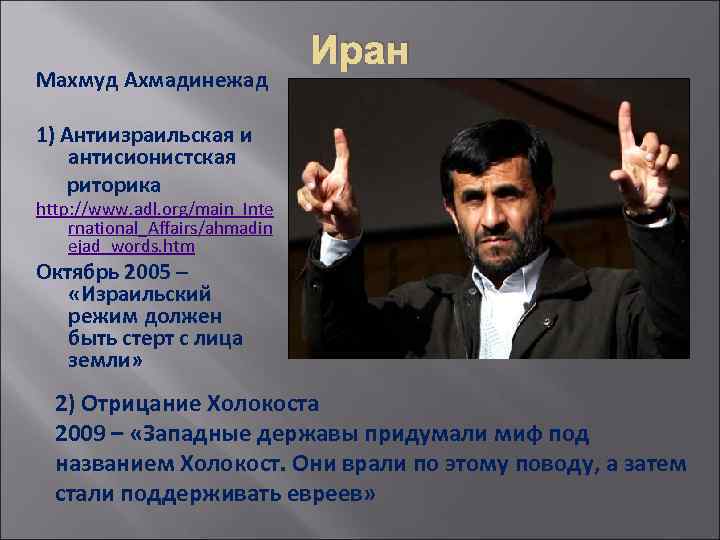 Иран

Махмуд Ахмадинежад

1) Антиизраильская и антисионистская риторика

http://www.adl.org/main_International_Affairs/ahmadinejad_words.htm

Октябрь 2005 – «Израильский режим должен быть стерт с лица земли»

2) Отрицание Холокоста

2009 – «Западные державы придумали миф под названием Холокост. Они врали по этому поводу, а затем стали поддерживать евреев»